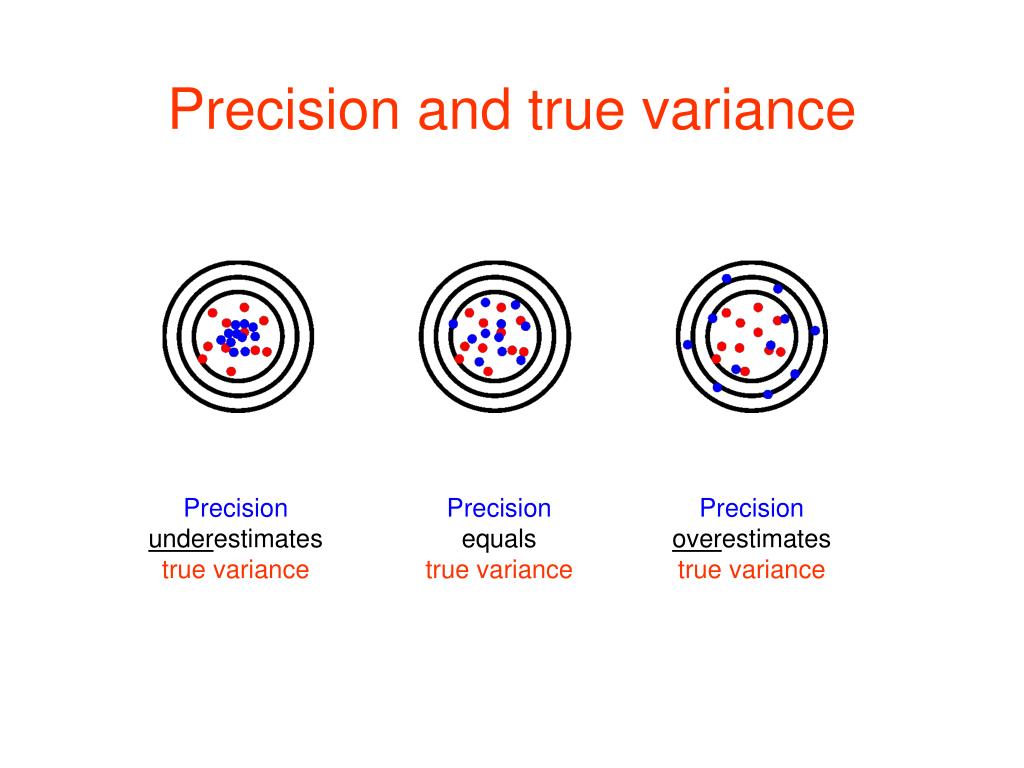 Precision and true variance

Precision
underestimates
true variance

Precision
equals
true variance

Precision
overestimates
true variance